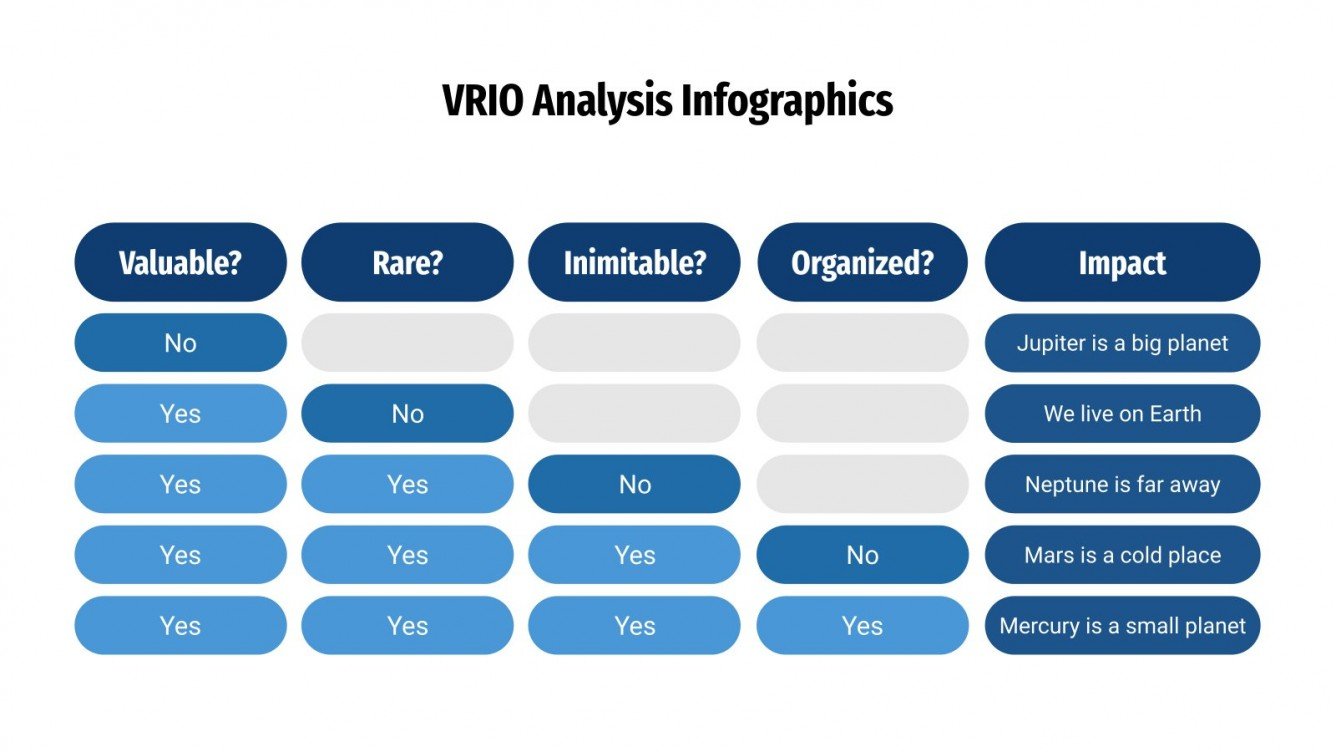 VRIO Analysis Infographics

| Valuable? | Rare? | Inimitable? | Organized? | Impact |
|---|---|---|---|---|
| No | | | | Jupiter is a big planet |
| Yes | No | | | We live on Earth |
| Yes | Yes | No | | Neptune is far away |
| Yes | Yes | Yes | No | Mars is a cold place |
| Yes | Yes | Yes | Yes | Mercury is a small planet |